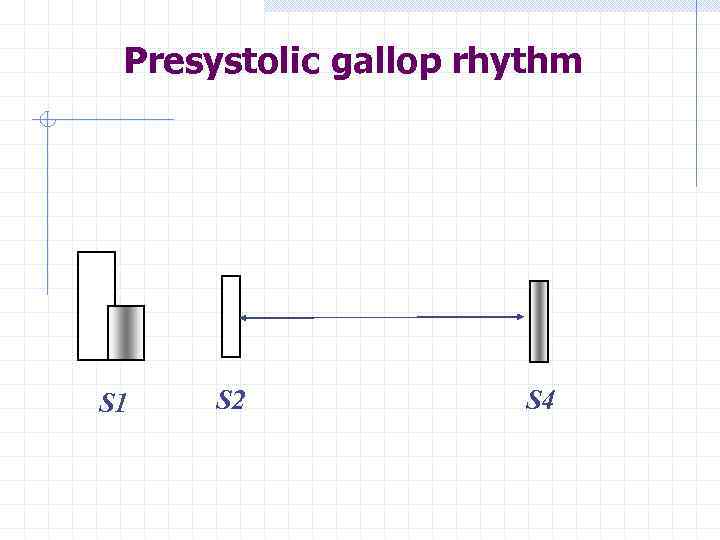 Presystolic gallop rhythm

S1

S2

S4